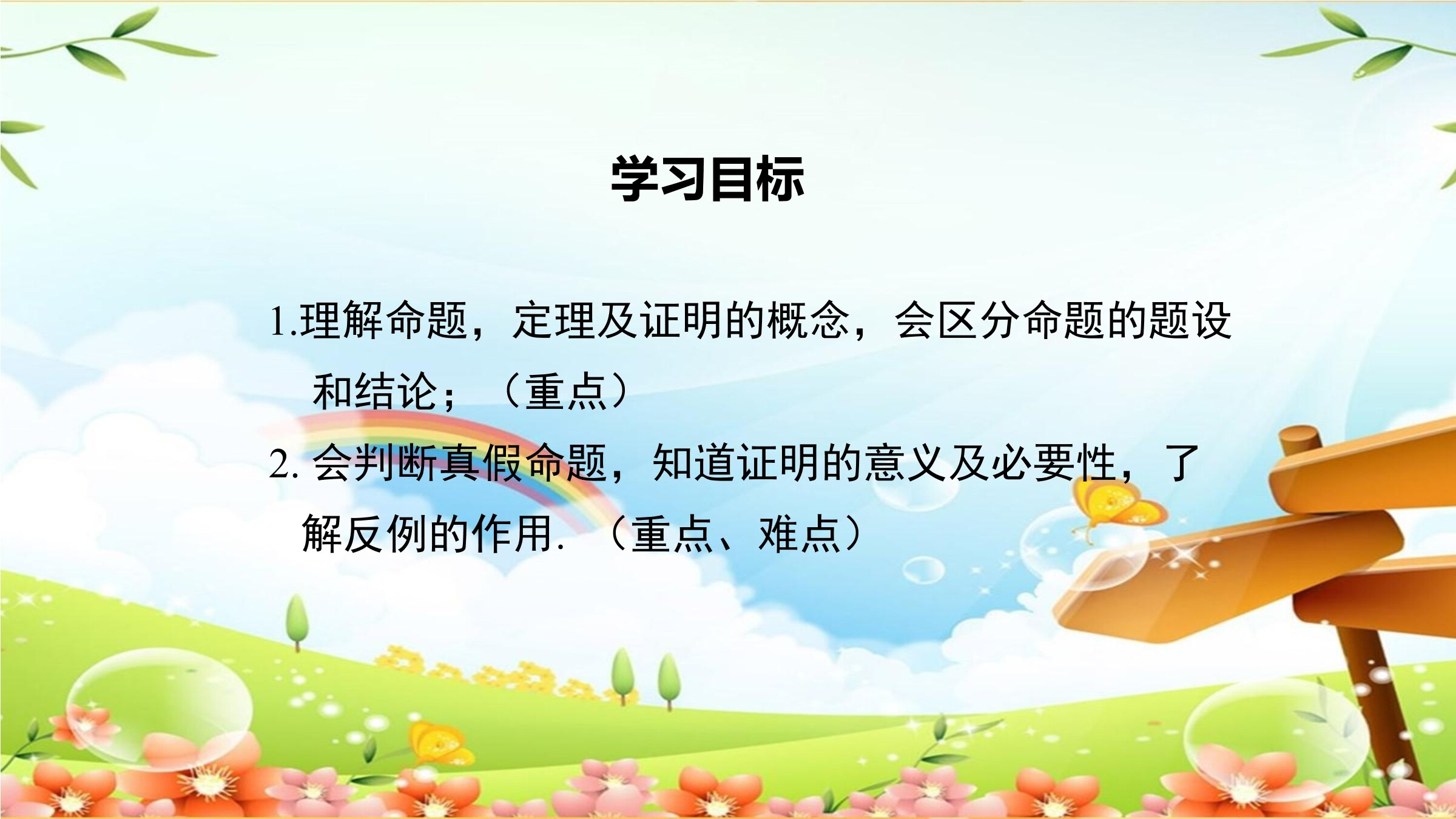 学习目标

1.理解命题，定理及证明的概念，会区分命题的题设和结论；（重点）

2. 会判断真假命题，知道证明的意义及必要性，了解反例的作用．（重点、难点）